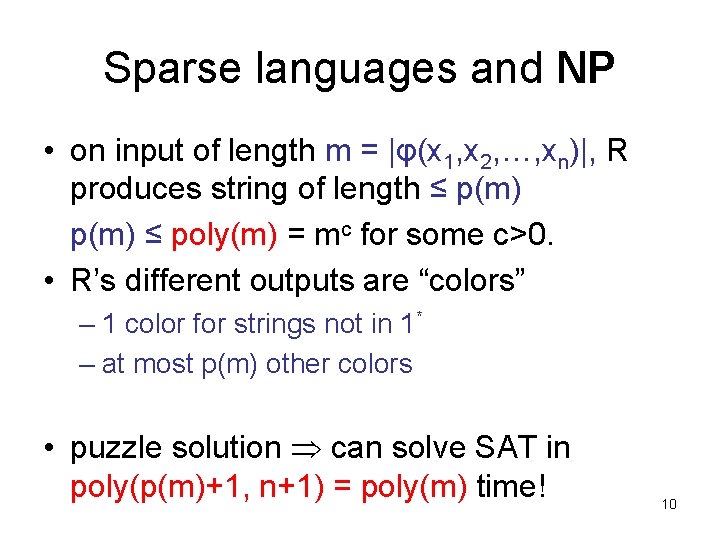 Sparse languages and NP

• on input of length $m = |\varphi(x_1,x_2,\ldots,x_n)|$, R produces string of length $\leq p(m)$

$p(m) \leq poly(m) = m^c$ for some $c>0$.

• R's different outputs are "colors"

– 1 color for strings not in $1^*$

– at most p(m) other colors

• puzzle solution $\Rightarrow$ can solve SAT in poly(p(m)+1, n+1) = poly(m) time!

10